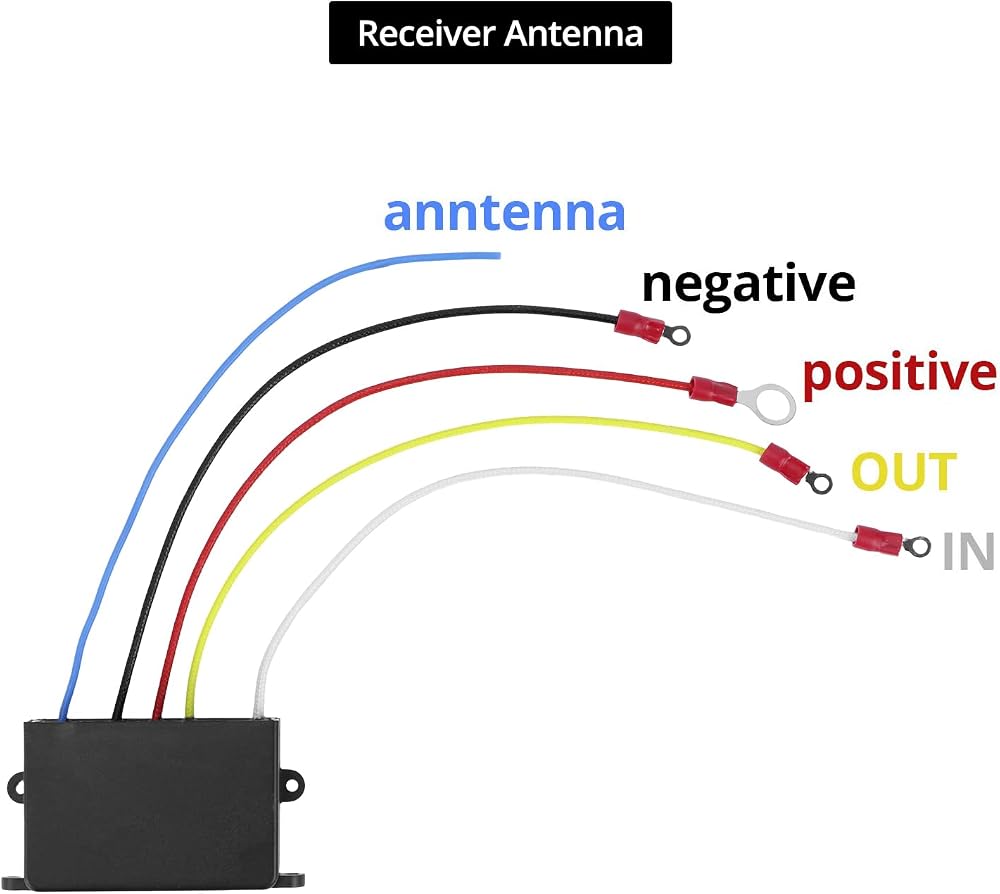 Receiver Antenna

anntenna

negative

positive

OUT

IN